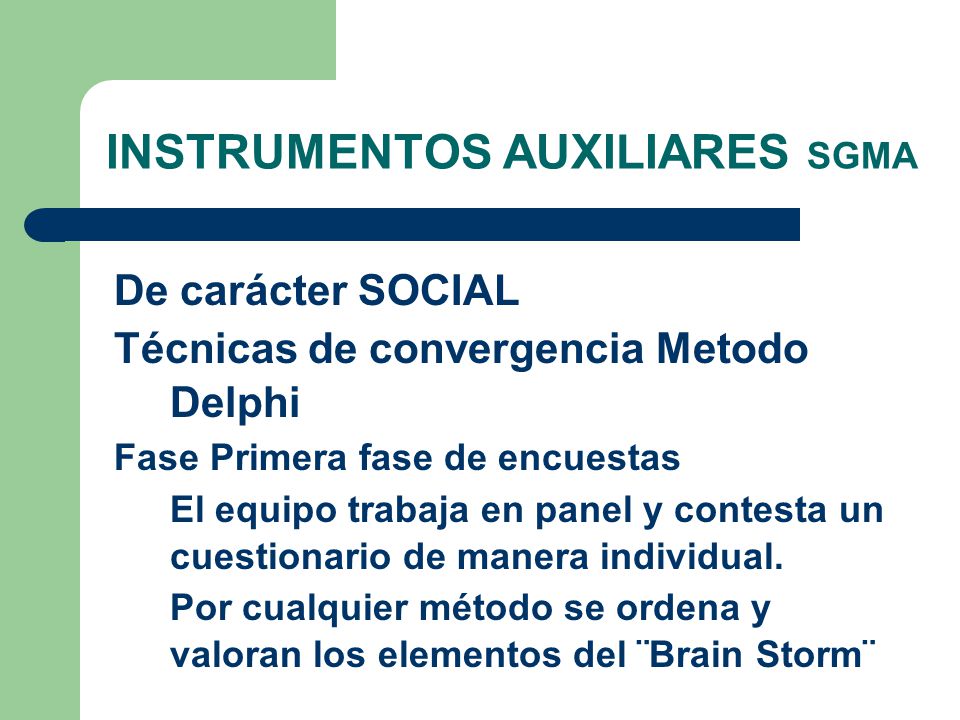 INSTRUMENTOS AUXILIARES SGMA

De carácter SOCIAL

Técnicas de convergencia Metodo Delphi

Fase Primera fase de encuestas

El equipo trabaja en panel y contesta un cuestionario de manera individual.

Por cualquier método se ordena y valoran los elementos del ¨Brain Storm¨